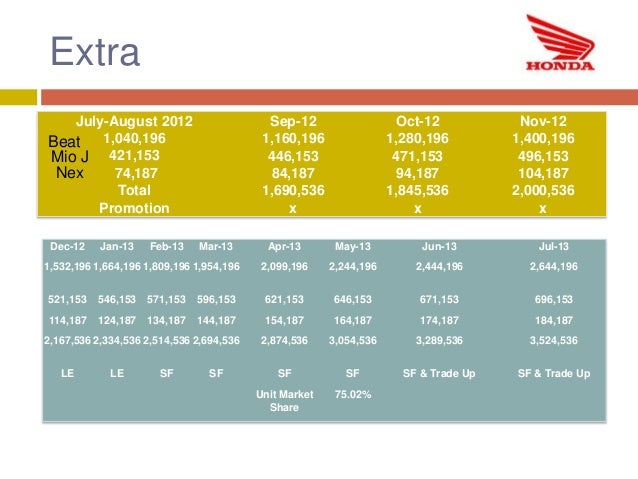 Extra

HONDA

| | July-August 2012 | Sep-12 | Oct-12 | Nov-12 |
|---|---|---|---|---|
| Beat | 1,040,196 | 1,160,196 | 1,280,196 | 1,400,196 |
| Mio J | 421,153 | 446,153 | 471,153 | 496,153 |
| Nex | 74,187 | 84,187 | 94,187 | 104,187 |
| | Total | 1,690,536 | 1,845,536 | 2,000,536 |
| | Promotion | x | x | x |

| Dec-12 | Jan-13 | Feb-13 | Mar-13 | Apr-13 | May-13 | Jun-13 | Jul-13 |
|---|---|---|---|---|---|---|---|
| 1,532,196 | 1,664,196 | 1,809,196 | 1,954,196 | 2,099,196 | 2,244,196 | 2,444,196 | 2,644,196 |
| 521,153 | 546,153 | 571,153 | 596,153 | 621,153 | 646,153 | 671,153 | 696,153 |
| 114,187 | 124,187 | 134,187 | 144,187 | 154,187 | 164,187 | 174,187 | 184,187 |
| 2,167,536 | 2,334,536 | 2,514,536 | 2,694,536 | 2,874,536 | 3,054,536 | 3,289,536 | 3,524,536 |
| LE | LE | SF | SF | SF | SF | SF & Trade Up | SF & Trade Up |
| | | | | Unit Market Share | 75.02% | | |